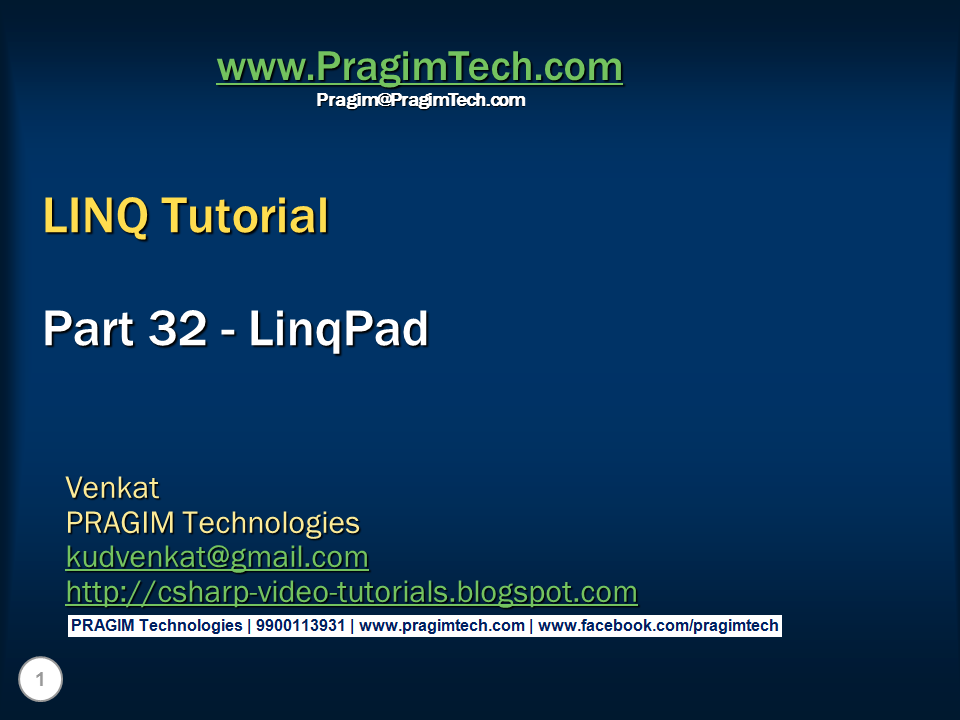 www.PragimTech.com
Pragim@PragimTech.com

LINQ Tutorial

Part 32 - LinqPad

Venkat
PRAGIM Technologies
kudvenkat@gmail.com
http://csharp-video-tutorials.blogspot.com

PRAGIM Technologies | 9900113931 | www.pragimtech.com | www.facebook.com/pragimtech

1